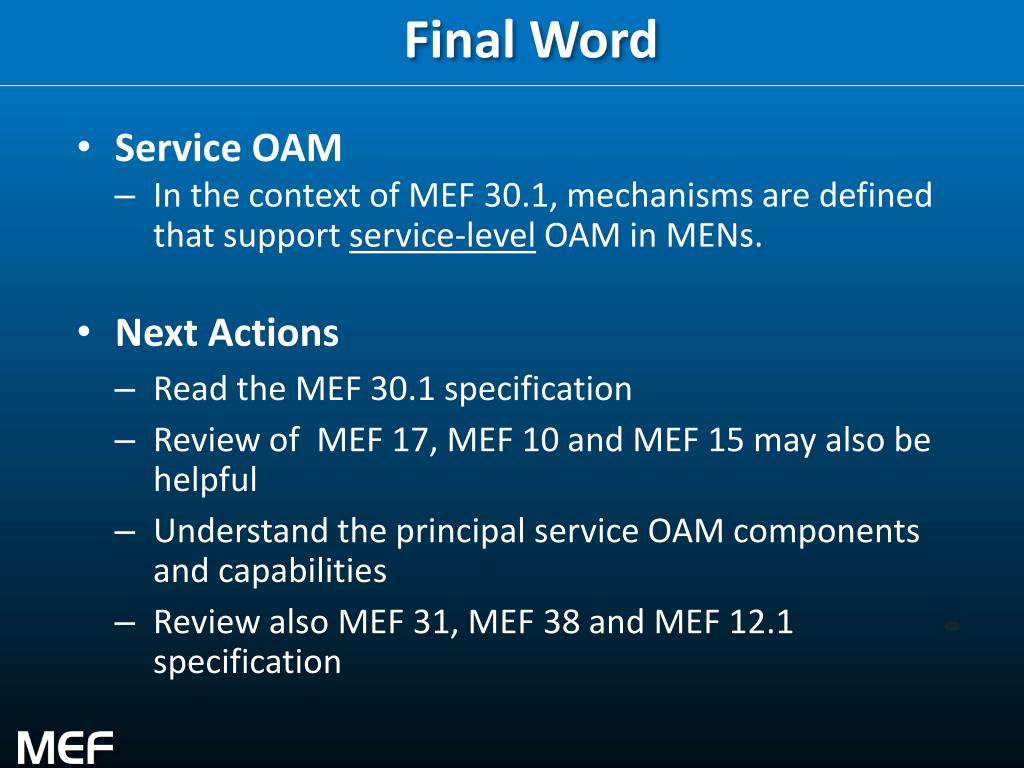 Final Word

• Service OAM
– In the context of MEF 30.1, mechanisms are defined that support service-level OAM in MENs.

• Next Actions
– Read the MEF 30.1 specification
– Review of MEF 17, MEF 10 and MEF 15 may also be helpful
– Understand the principal service OAM components and capabilities
– Review also MEF 31, MEF 38 and MEF 12.1 specification

MEF